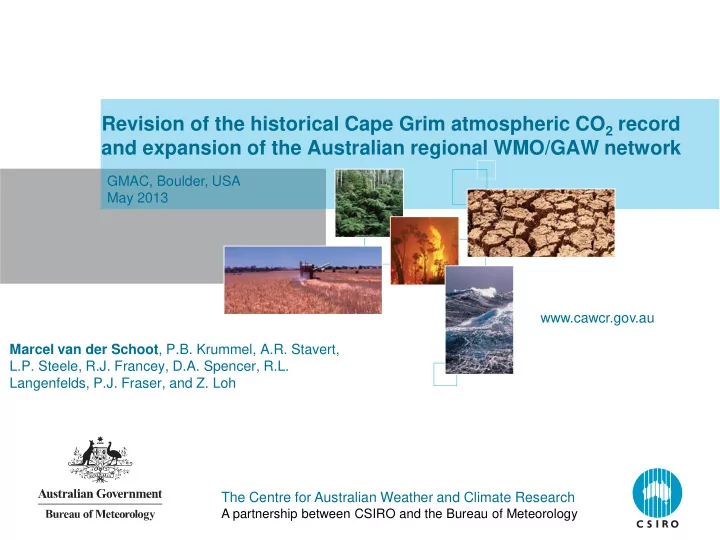 Revision of the historical Cape Grim atmospheric $CO_2$ record and expansion of the Australian regional WMO/GAW network

GMAC, Boulder, USA
May 2013

www.cawcr.gov.au

Marcel van der Schoot, P.B. Krummel, A.R. Stavert, L.P. Steele, R.J. Francey, D.A. Spencer, R.L. Langenfelds, P.J. Fraser, and Z. Loh

Australian Government
Bureau of Meteorology

The Centre for Australian Weather and Climate Research
A partnership between CSIRO and the Bureau of Meteorology

CSIRO